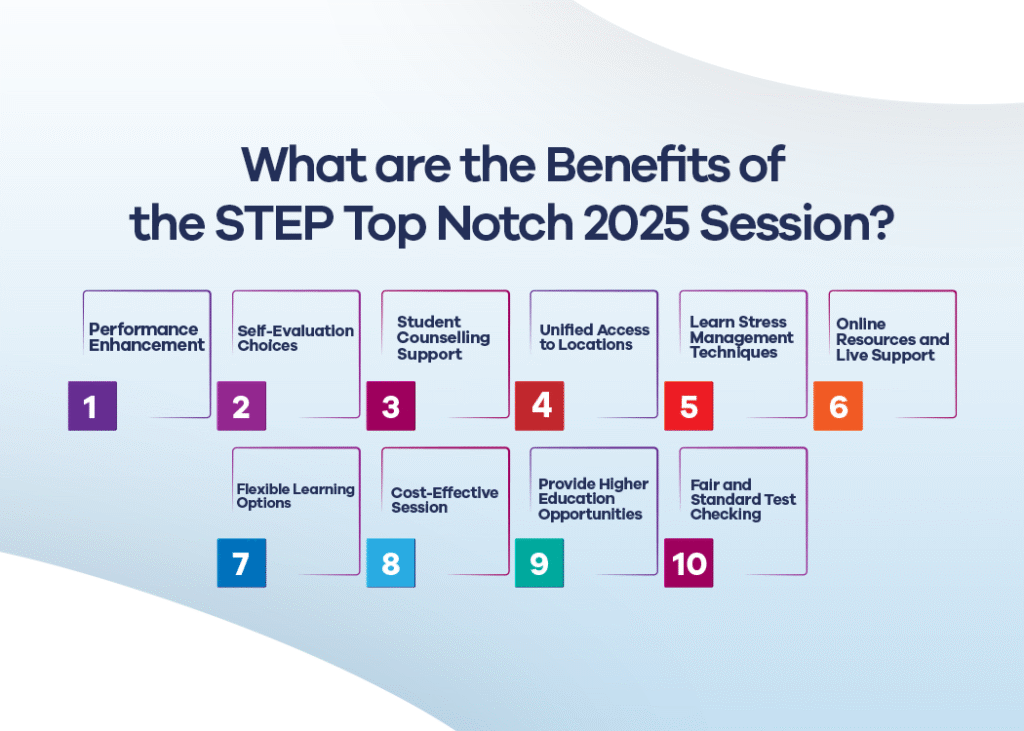 What are the Benefits of the STEP Top Notch 2025 Session?

Performance Enhancement
1

Self-Evaluation Choices
2

Student Counselling Support
3

Unified Access to Locations
4

Learn Stress Management Techniques
5

Online Resources and Live Support
6

Flexible Learning Options
7

Cost-Effective Session
8

Provide Higher Education Opportunities
9

Fair and Standard Test Checking
10